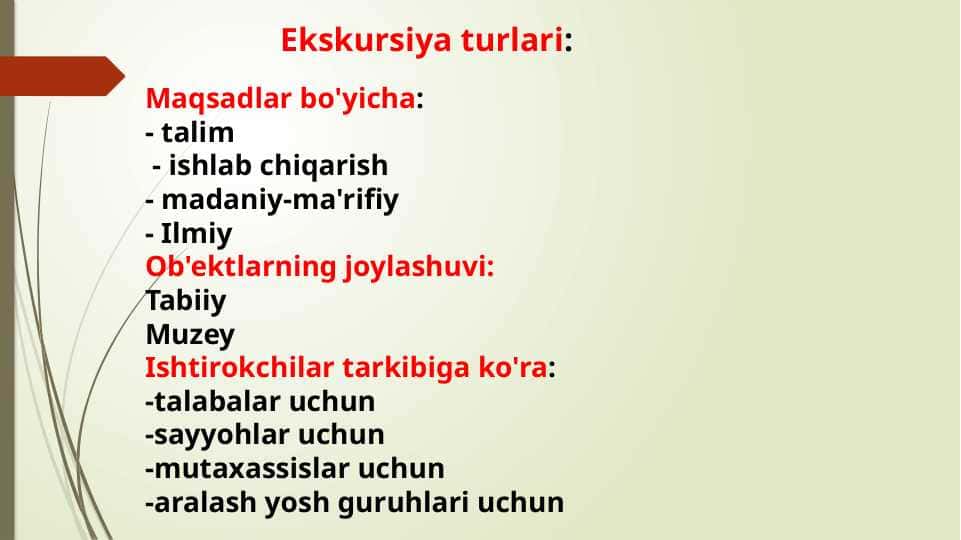 Ekskursiya turlari:

Maqsadlar bo'yicha:
- talim
- ishlab chiqarish
- madaniy-ma'rifiy
- Ilmiy
Ob'ektlarning joylashuvi:
Tabiiy
Muzey
Ishtirokchilar tarkibiga ko'ra:
-talabalar uchun
-sayyohlar uchun
-mutaxassislar uchun
-aralash yosh guruhlari uchun